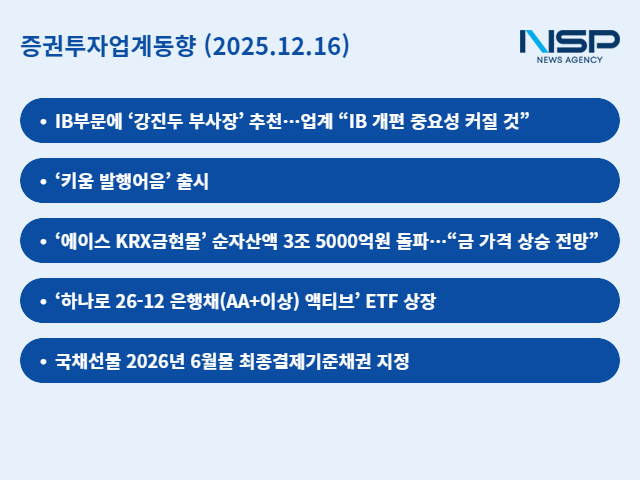 증권투자업계동향 (2025.12.16)

NSP
NEWS AGENCY

• IB부문에 ‘강진두 부사장’ 추천…업계 “IB 개편 중요성 커질 것”

• ‘키움 발행어음’ 출시

• ‘에이스 KRX금현물’ 순자산액 3조 5000억원 돌파…“금 가격 상승 전망”

• ‘하나로 26-12 은행채(AA+이상) 액티브’ ETF 상장

• 국채선물 2026년 6월물 최종결제기준채권 지정